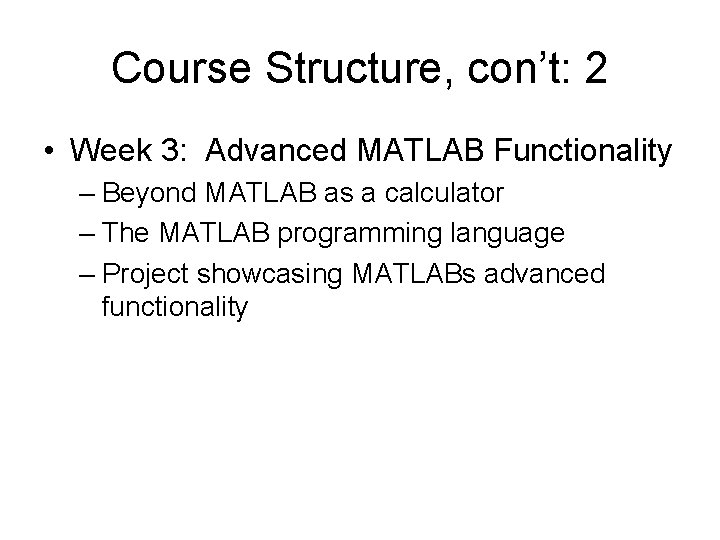 Course Structure, con’t: 2

• Week 3: Advanced MATLAB Functionality
– Beyond MATLAB as a calculator
– The MATLAB programming language
– Project showcasing MATLABs advanced functionality